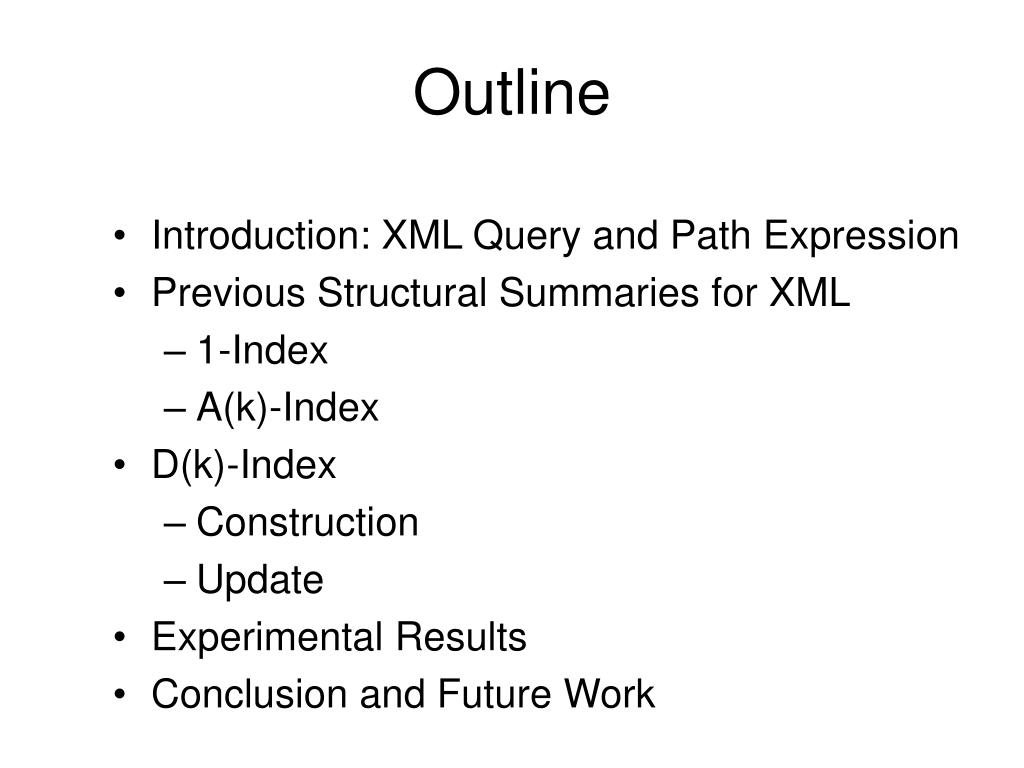 Outline

• Introduction: XML Query and Path Expression
• Previous Structural Summaries for XML
  – 1-Index
  – A(k)-Index
• D(k)-Index
  – Construction
  – Update
• Experimental Results
• Conclusion and Future Work